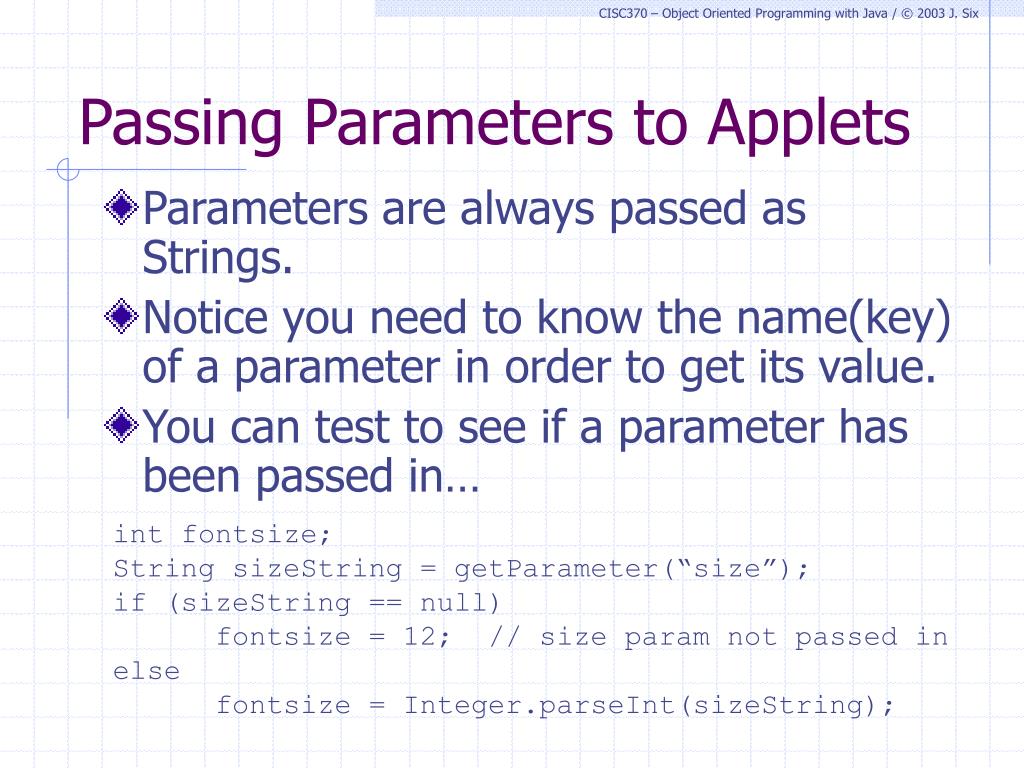 CISC370 – Object Oriented Programming with Java / © 2003 J. Six

Passing Parameters to Applets

Parameters are always passed as Strings.

Notice you need to know the name(key) of a parameter in order to get its value.

You can test to see if a parameter has been passed in…

int fontsize;
String sizeString = getParameter(“size”);
if (sizeString == null)
	fontsize = 12;  // size param not passed in
else
	fontsize = Integer.parseInt(sizeString);